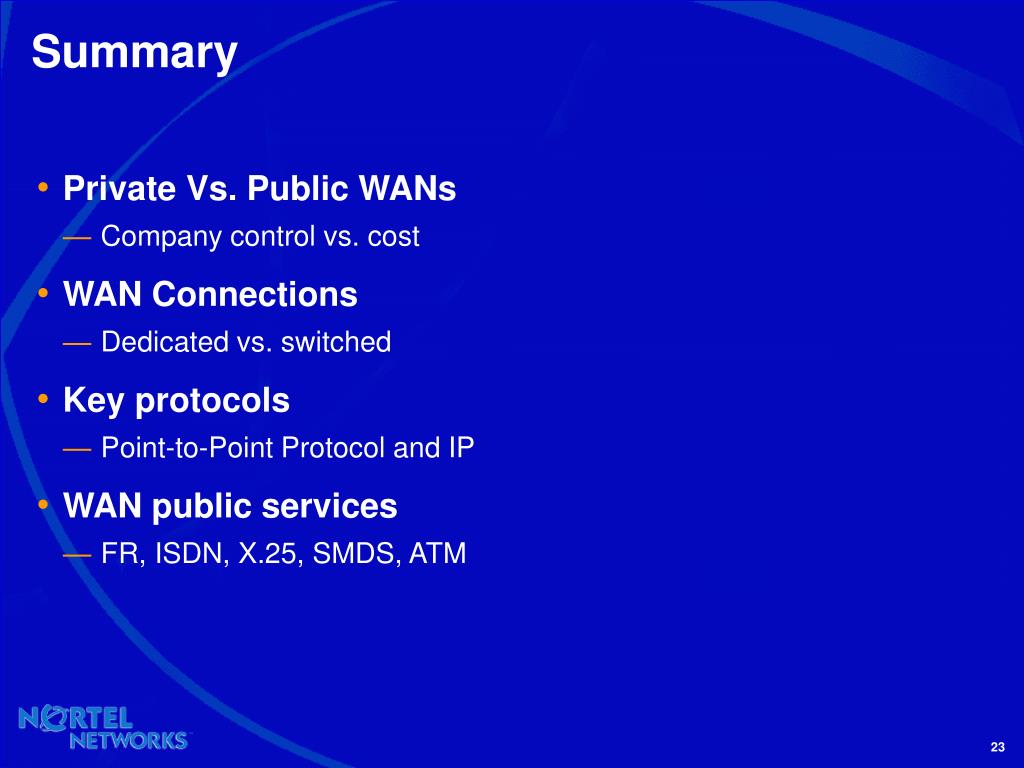 Summary

• Private Vs. Public WANs
— Company control vs. cost

• WAN Connections
— Dedicated vs. switched

• Key protocols
— Point-to-Point Protocol and IP

• WAN public services
— FR, ISDN, X.25, SMDS, ATM

NORTEL NETWORKS

23